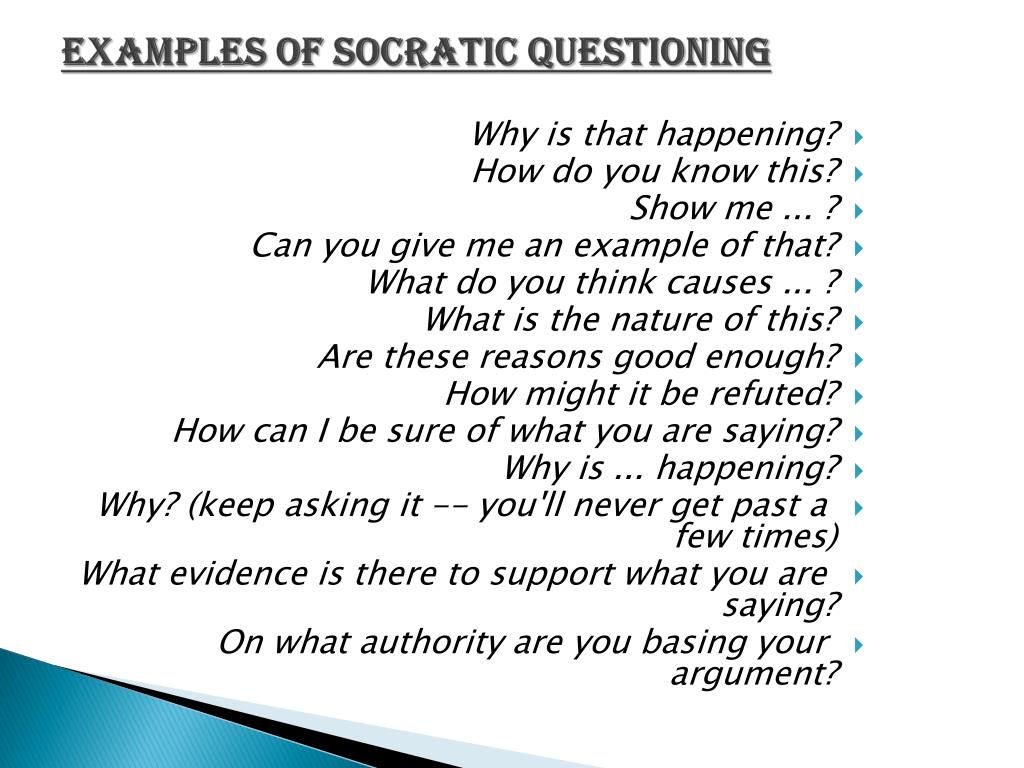 EXAMPLES OF SOCRATIC QUESTIONING

Why is that happening?
How do you know this?
Show me ... ?
Can you give me an example of that?
What do you think causes ... ?
What is the nature of this?
Are these reasons good enough?
How might it be refuted?
How can I be sure of what you are saying?
Why is ... happening?
Why? (keep asking it -- you'll never get past a few times)
What evidence is there to support what you are saying?
On what authority are you basing your argument?